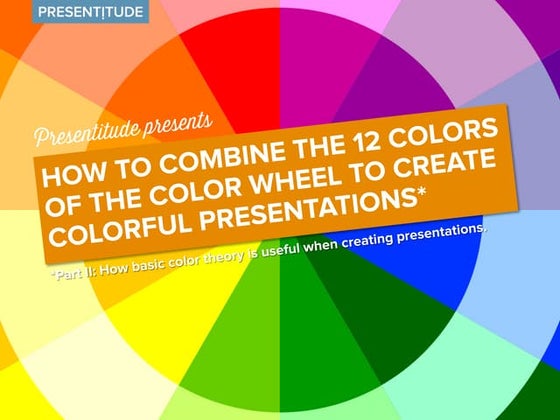 PRESENTITUDE

Presentitude presents

HOW TO COMBINE THE 12 COLORS OF THE COLOR WHEEL TO CREATE COLORFUL PRESENTATIONS*

*Part II: How basic color theory is useful when creating presentations.